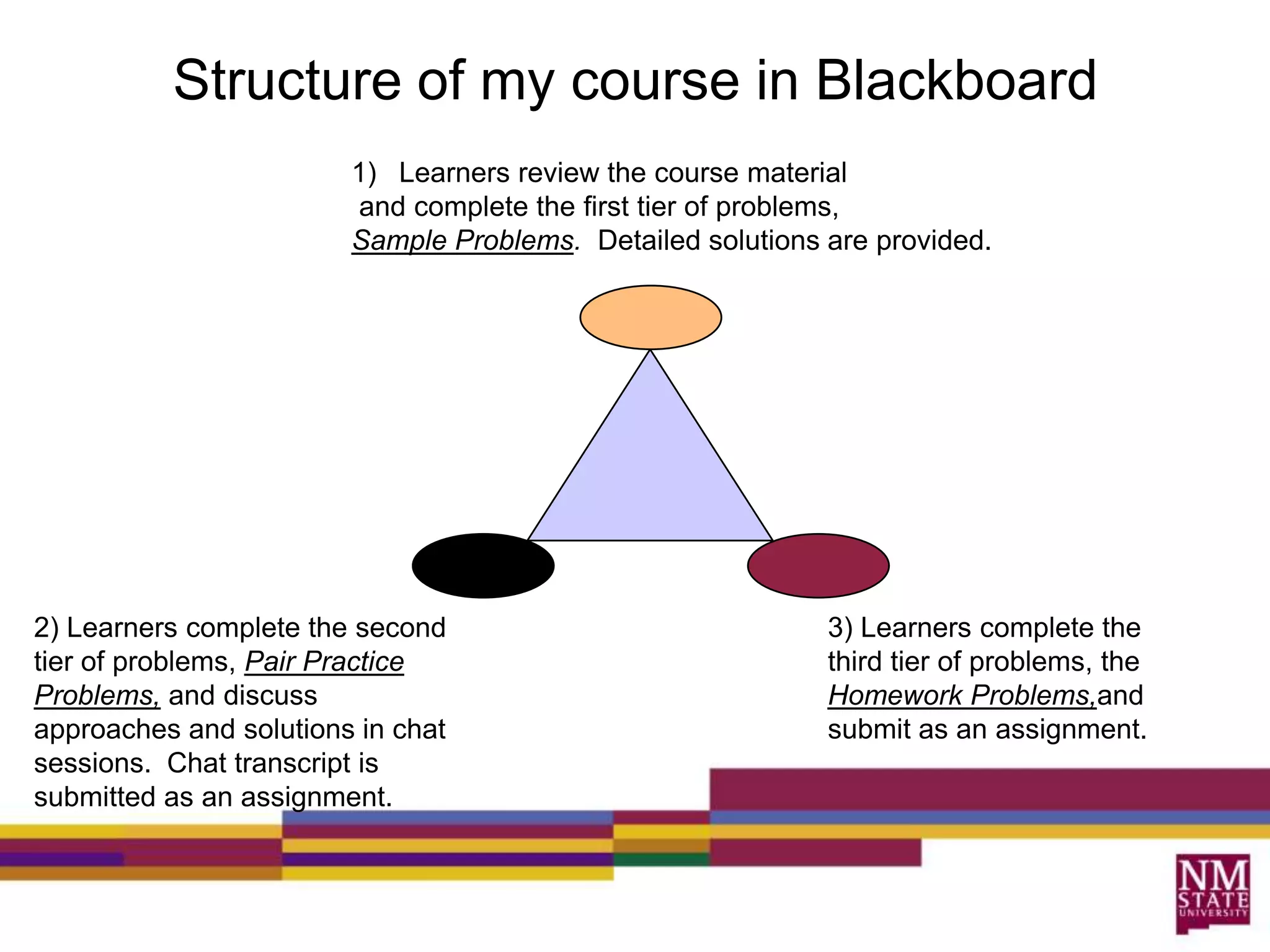 Structure of my course in Blackboard

1) Learners review the course material and complete the first tier of problems, Sample Problems. Detailed solutions are provided.

2) Learners complete the second tier of problems, Pair Practice Problems, and discuss approaches and solutions in chat sessions. Chat transcript is submitted as an assignment.

3) Learners complete the third tier of problems, the Homework Problems,and submit as an assignment.

NM STATE UNIVERSITY